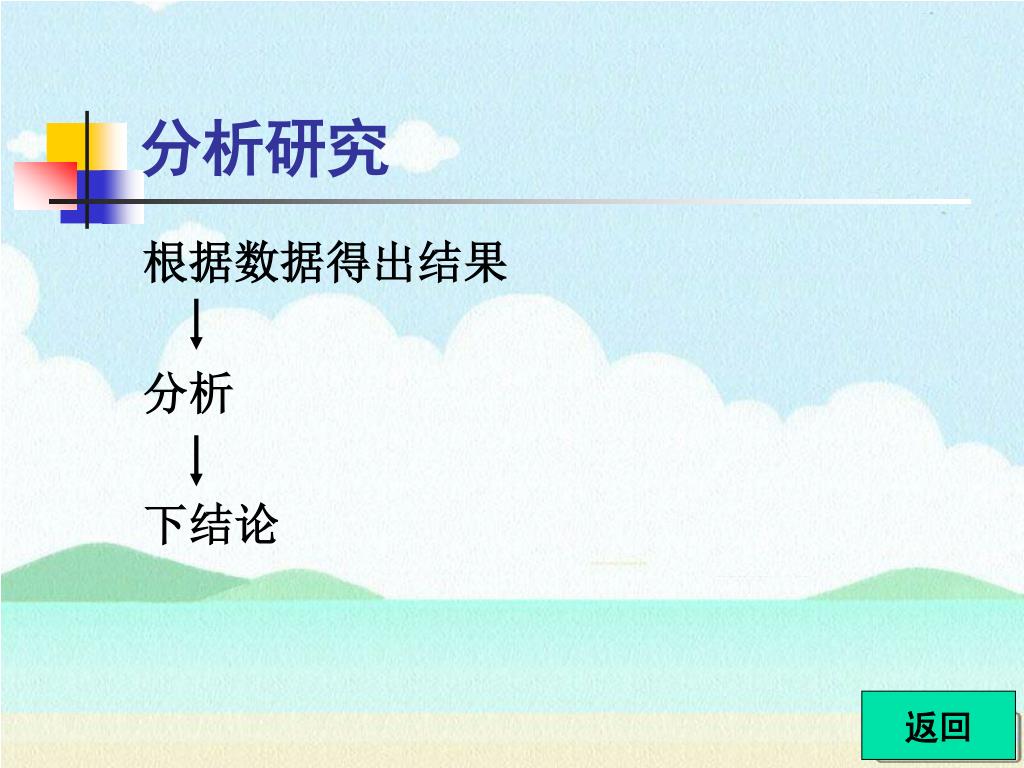 分析研究

根据数据得出结果

↓

分析

↓

下结论

返回